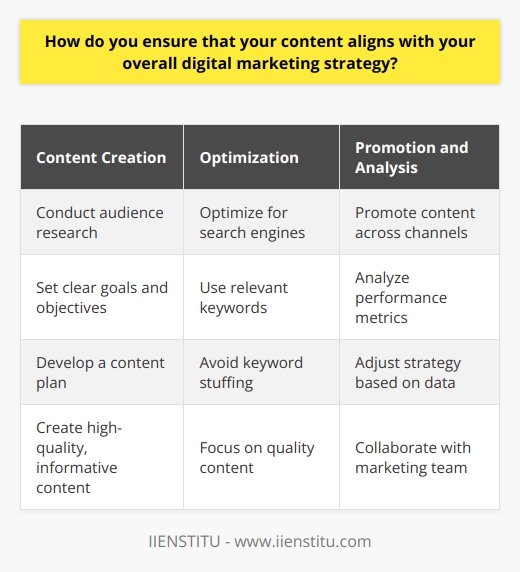 How do you ensure that your content aligns with your overall digital marketing strategy?

| Content Creation | Optimization | Promotion and Analysis |
|---|---|---|
| Conduct audience research | Optimize for search engines | Promote content across channels |
| Set clear goals and objectives | Use relevant keywords | Analyze performance metrics |
| Develop a content plan | Avoid keyword stuffing | Adjust strategy based on data |
| Create high-quality, informative content | Focus on quality content | Collaborate with marketing team |

IIENSTITU - www.iienstitu.com